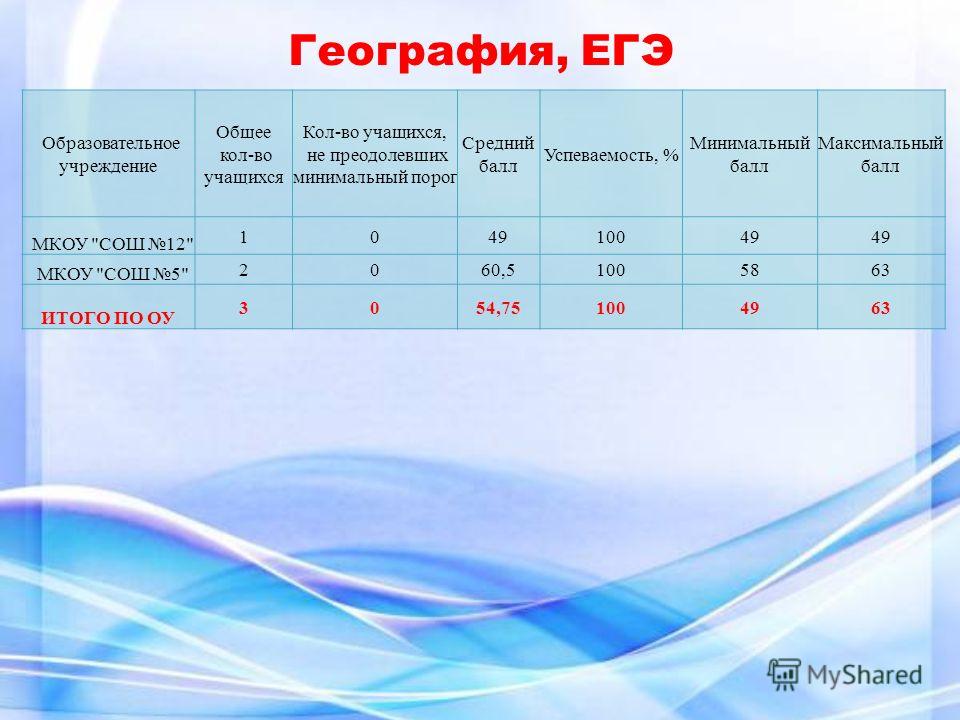 География, ЕГЭ

| Образовательное учреждение | Общее кол-во учащихся | Кол-во учащихся, не преодолевших минимальный порог | Средний балл | Успеваемость, % | Минимальный балл | Максимальный балл |
|---|---|---|---|---|---|---|
| МКОУ "СОШ №12" | 1 | 0 | 49 | 100 | 49 | 49 |
| МКОУ "СОШ №5" | 2 | 0 | 60,5 | 100 | 58 | 63 |
| ИТОГО ПО ОУ | 3 | 0 | 54,75 | 100 | 49 | 63 |

MyShared